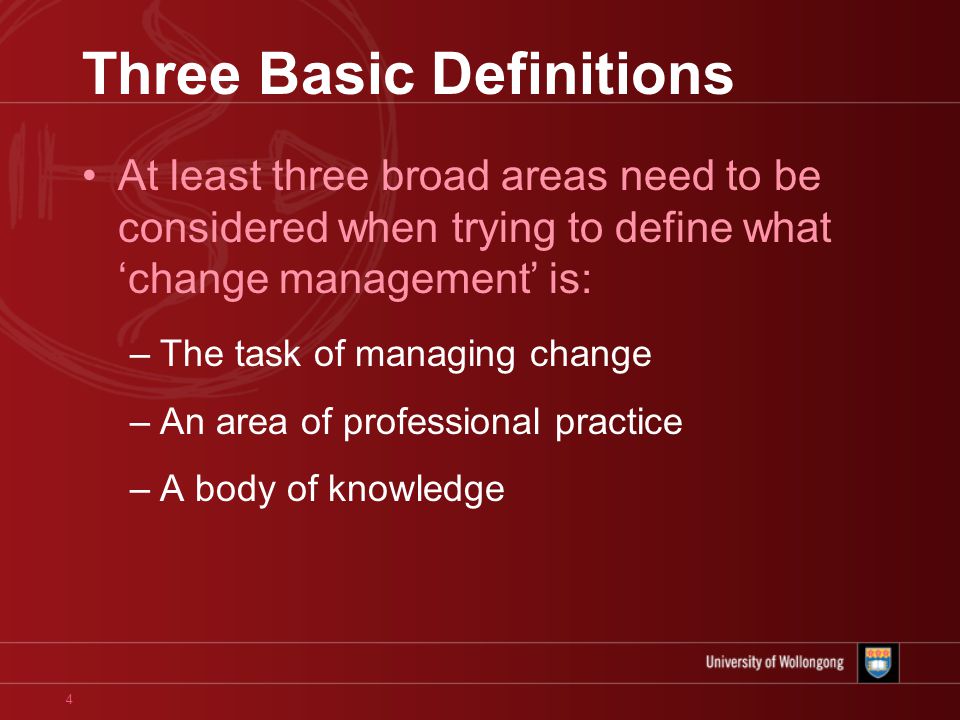 Three Basic Definitions

• At least three broad areas need to be considered when trying to define what ‘change management’ is:

– The task of managing change

– An area of professional practice

– A body of knowledge

University of Wollongong

4